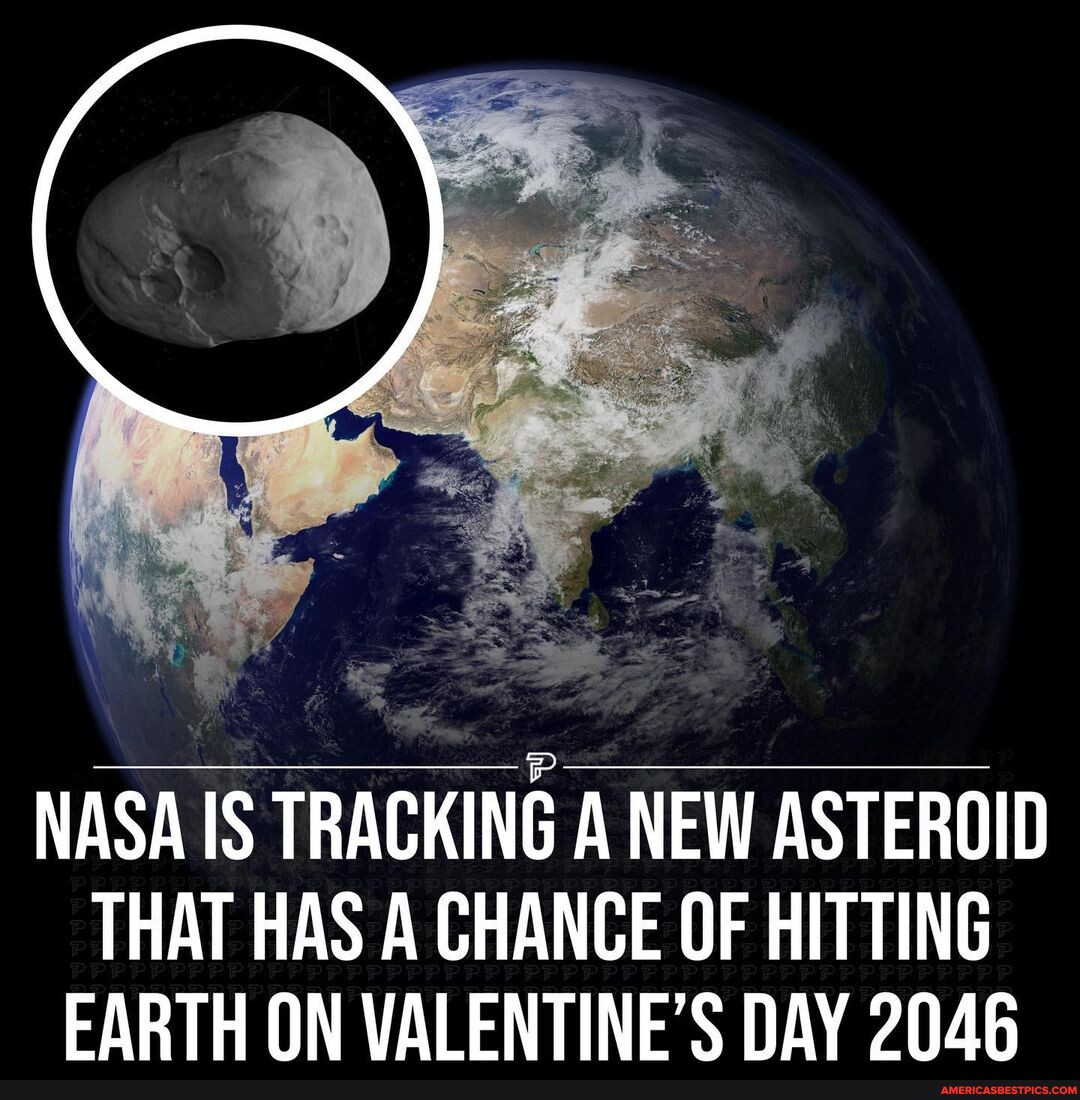 NASA IS TRACKING A NEW ASTEROID THAT HAS A CHANCE OF HITTING EARTH ON VALENTINE'S DAY 2046

AMERICASBESTPICS.COM